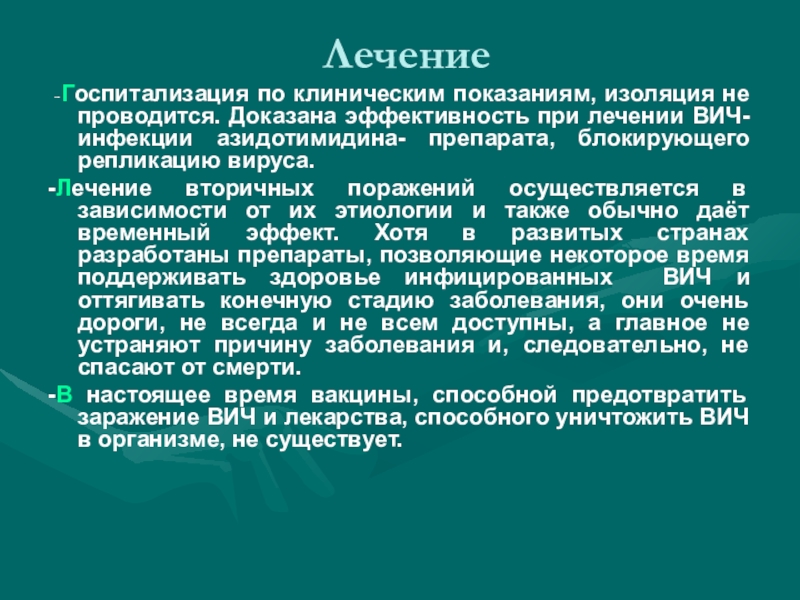 Лечение

-Госпитализация по клиническим показаниям, изоляция не проводится. Доказана эффективность при лечении ВИЧ-инфекции азидотимидина- препарата, блокирующего репликацию вируса.

-Лечение вторичных поражений осуществляется в зависимости от их этиологии и также обычно даёт временный эффект. Хотя в развитых странах разработаны препараты, позволяющие некоторое время поддерживать здоровье инфицированных ВИЧ и оттягивать конечную стадию заболевания, они очень дороги, не всегда и не всем доступны, а главное не устраняют причину заболевания и, следовательно, не спасают от смерти.

-В настоящее время вакцины, способной предотвратить заражение ВИЧ и лекарства, способного уничтожить ВИЧ в организме, не существует.